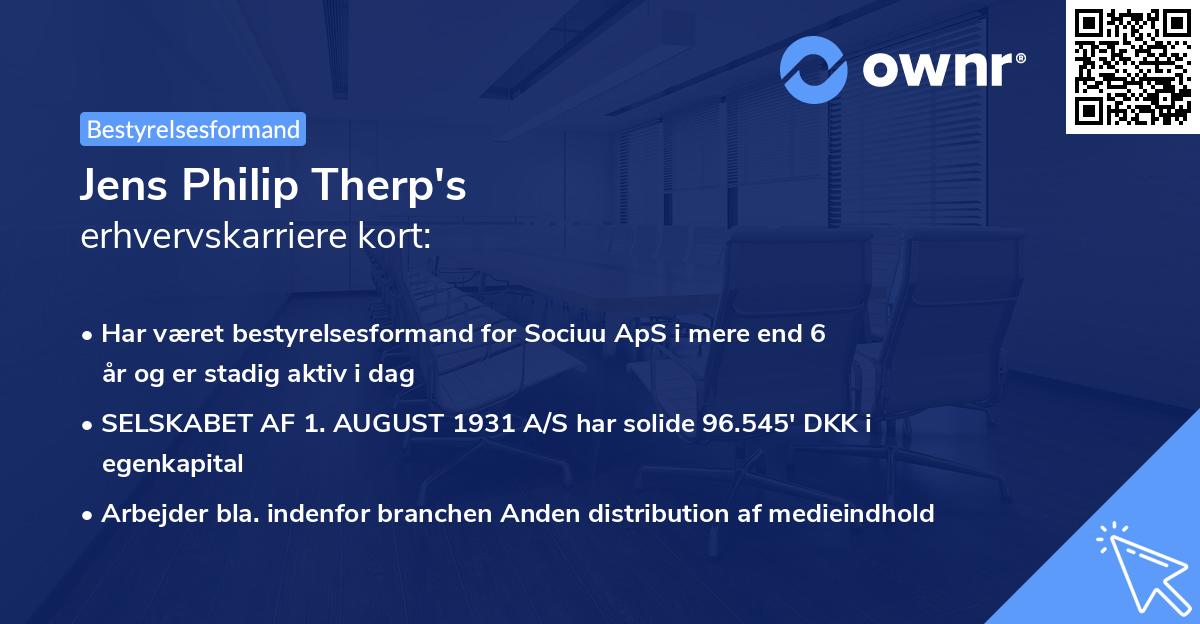 ownr®

Bestyrelsesformand

Jens Philip Therp's
erhvervskarriere kort:

• Har været bestyrelsesformand for Sociuu ApS i mere end 6 år og er stadig aktiv i dag
• SELSKABET AF 1. AUGUST 1931 A/S har solide 96.545' DKK i egenkapital
• Arbejder bla. indenfor branchen Anden distribution af medieindhold